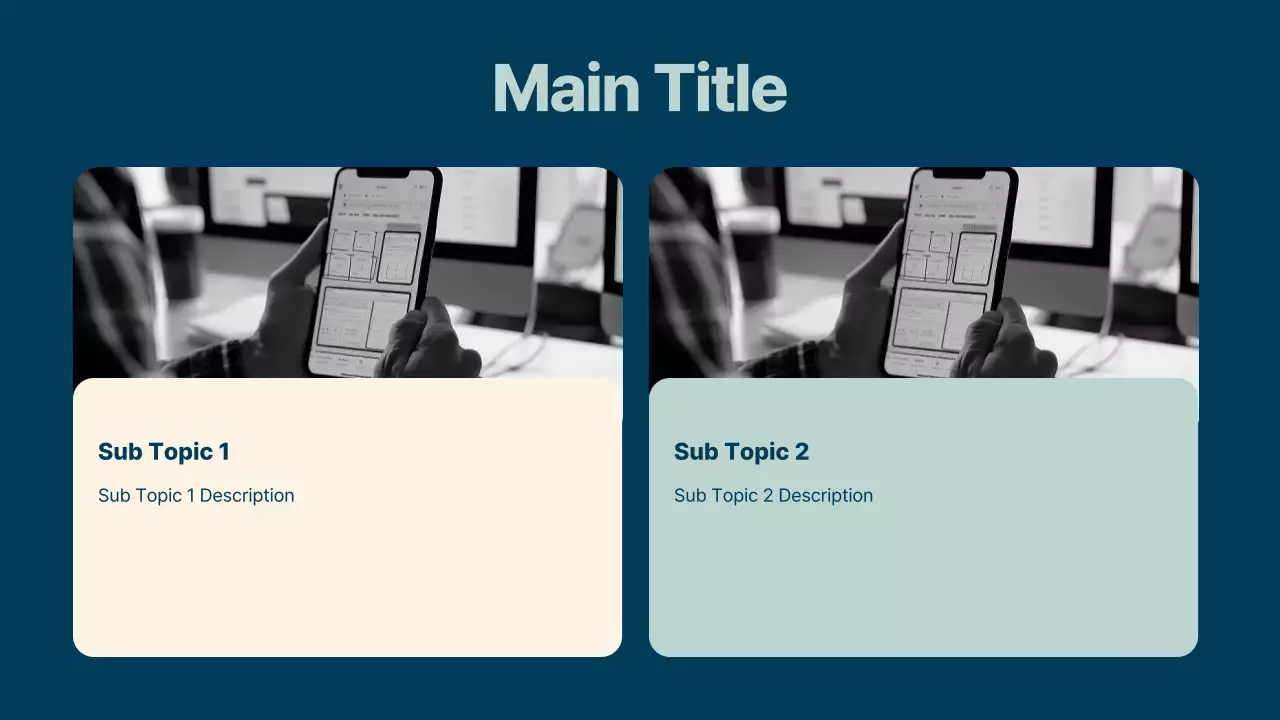 Main Title

Sub Topic 1

Sub Topic 1 Description

Sub Topic 2

Sub Topic 2 Description